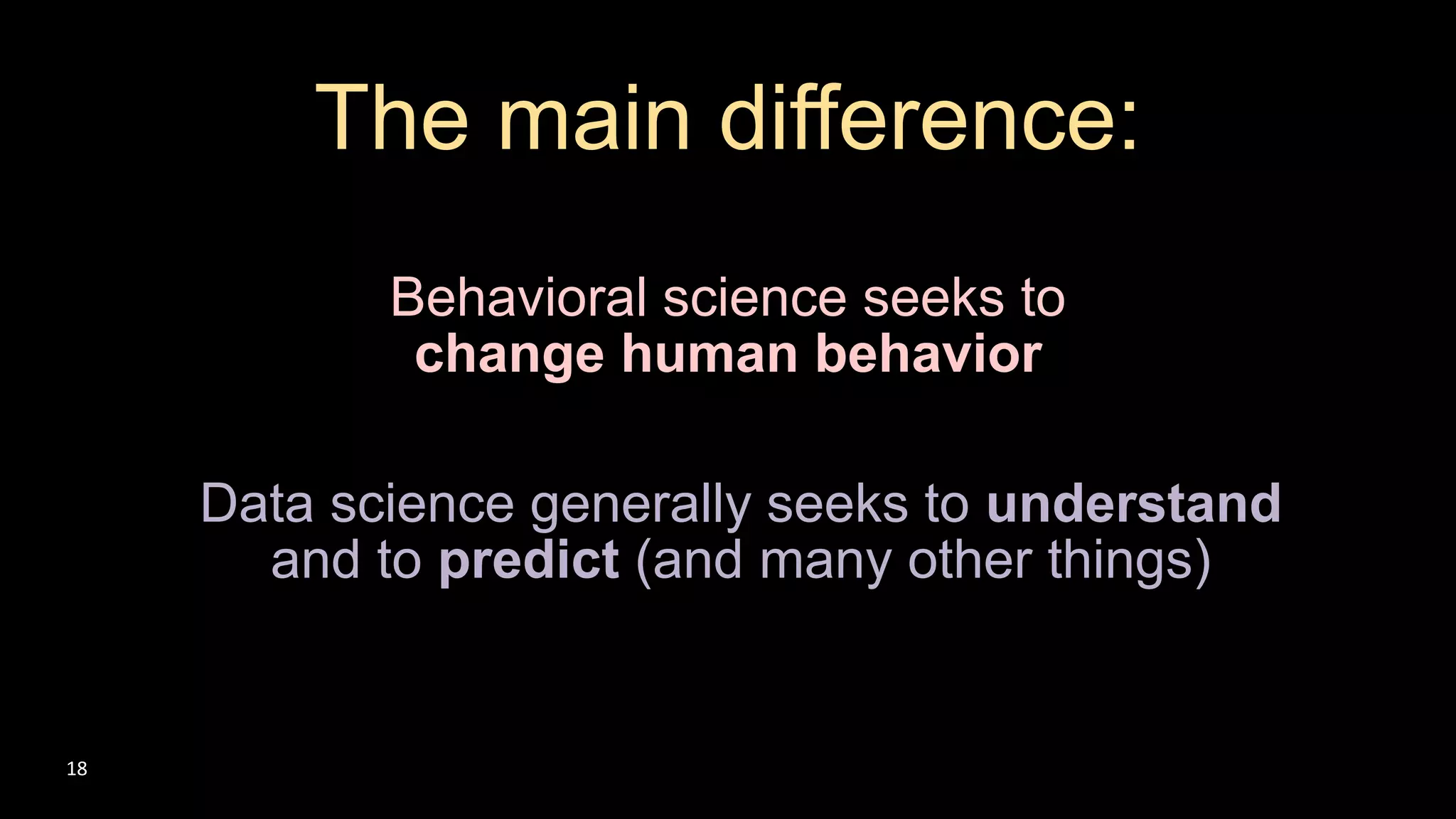 The main difference:

Behavioral science seeks to change human behavior

Data science generally seeks to understand and to predict (and many other things)

18